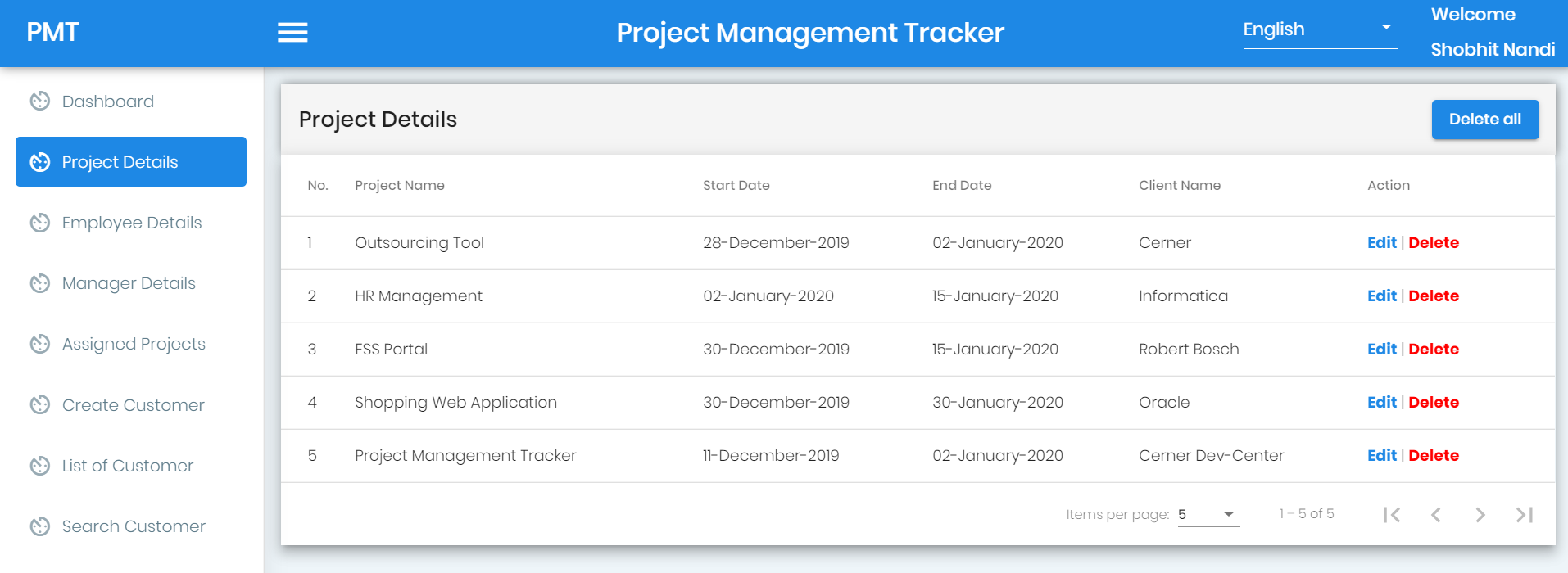 PMT

Project Management Tracker

English

Welcome
Shobhit Nandi

Dashboard
Project Details
Employee Details
Manager Details
Assigned Projects
Create Customer
List of Customer
Search Customer

Project Details

Delete all

| No. | Project Name | Start Date | End Date | Client Name | Action |
|---|---|---|---|---|---|
| 1 | Outsourcing Tool | 28-December-2019 | 02-January-2020 | Cerner | Edit \| Delete |
| 2 | HR Management | 02-January-2020 | 15-January-2020 | Informatica | Edit \| Delete |
| 3 | ESS Portal | 30-December-2019 | 15-January-2020 | Robert Bosch | Edit \| Delete |
| 4 | Shopping Web Application | 30-December-2019 | 30-January-2020 | Oracle | Edit \| Delete |
| 5 | Project Management Tracker | 11-December-2019 | 02-January-2020 | Cerner Dev-Center | Edit \| Delete |

Items per page: 5

1 – 5 of 5